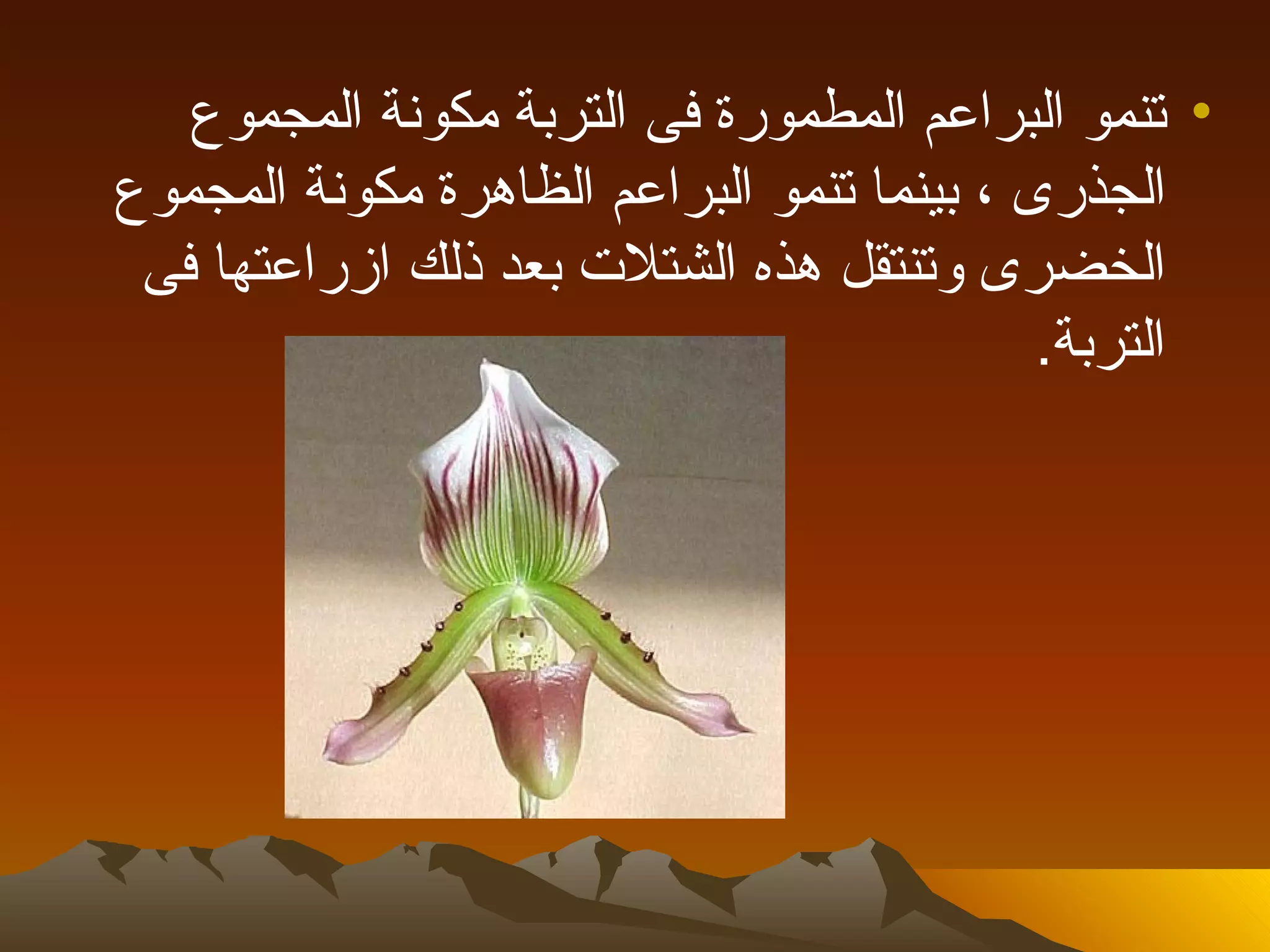 • تنمو البراعم المطمورة فى التربة مكونة المجموع الجذرى ، بينما تنمو البراعم الظاهرة مكونة المجموع الخضرى وتنتقل هذه الشتلات بعد ذلك ازراعتها فى التربة.